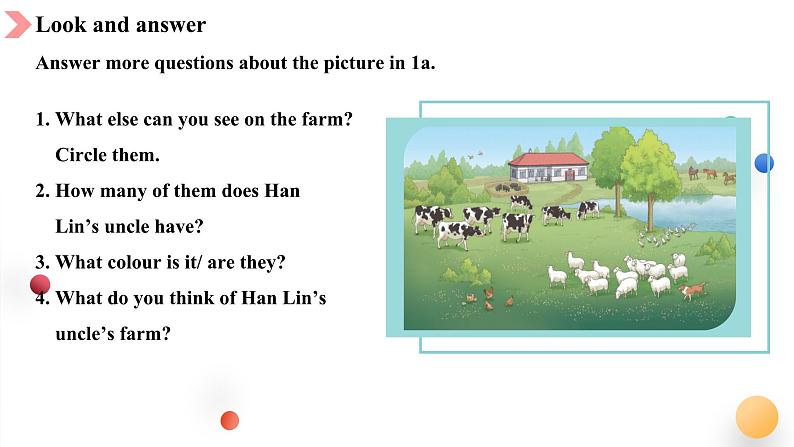 Look and answer

Answer more questions about the picture in 1a.

1. What else can you see on the farm? Circle them.

2. How many of them does Han Lin's uncle have?

3. What colour is it/ are they?

4. What do you think of Han Lin's uncle's farm?